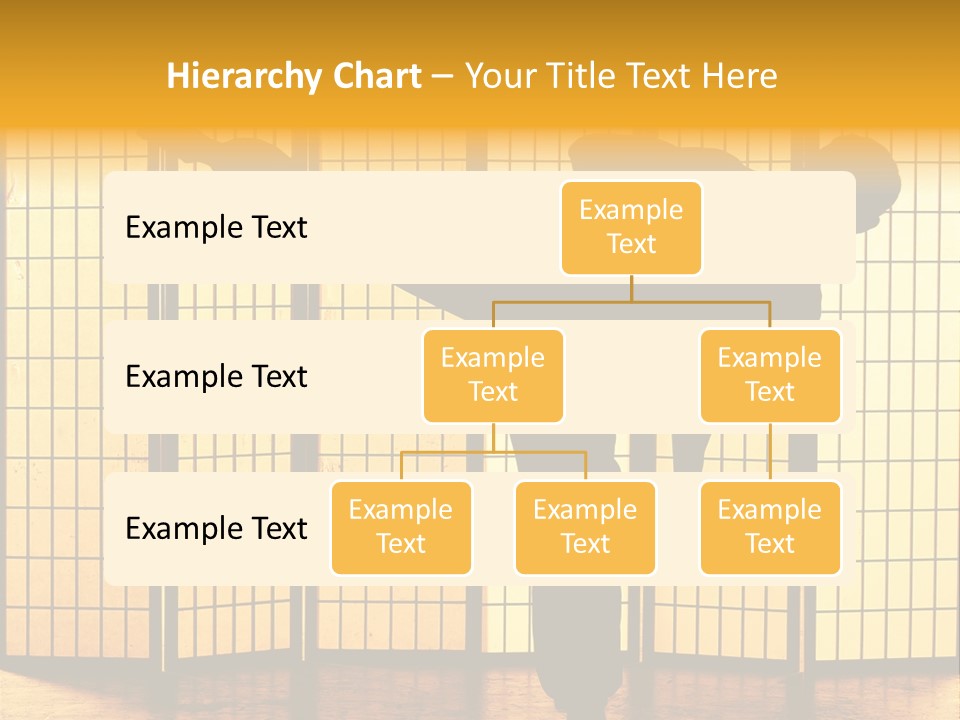 Hierarchy Chart – Your Title Text Here

Example Text

Example Text

Example Text

Example Text

Example Text

Example Text

Example Text

Example Text

Example Text